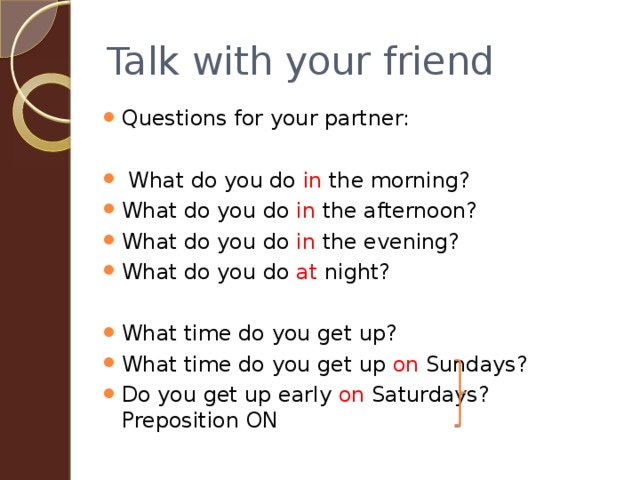 Talk with your friend

Questions for your partner:

What do you do in the morning?
What do you do in the afternoon?
What do you do in the evening?
What do you do at night?

What time do you get up?
What time do you get up on Sundays?
Do you get up early on Saturdays? Preposition ON